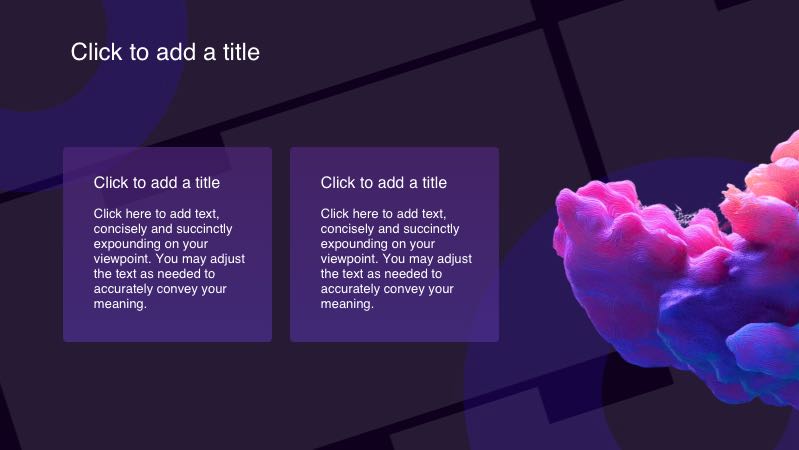 Click to add a title

Click to add a title

Click here to add text, concisely and succinctly expounding on your viewpoint. You may adjust the text as needed to accurately convey your meaning.

Click to add a title

Click here to add text, concisely and succinctly expounding on your viewpoint. You may adjust the text as needed to accurately convey your meaning.